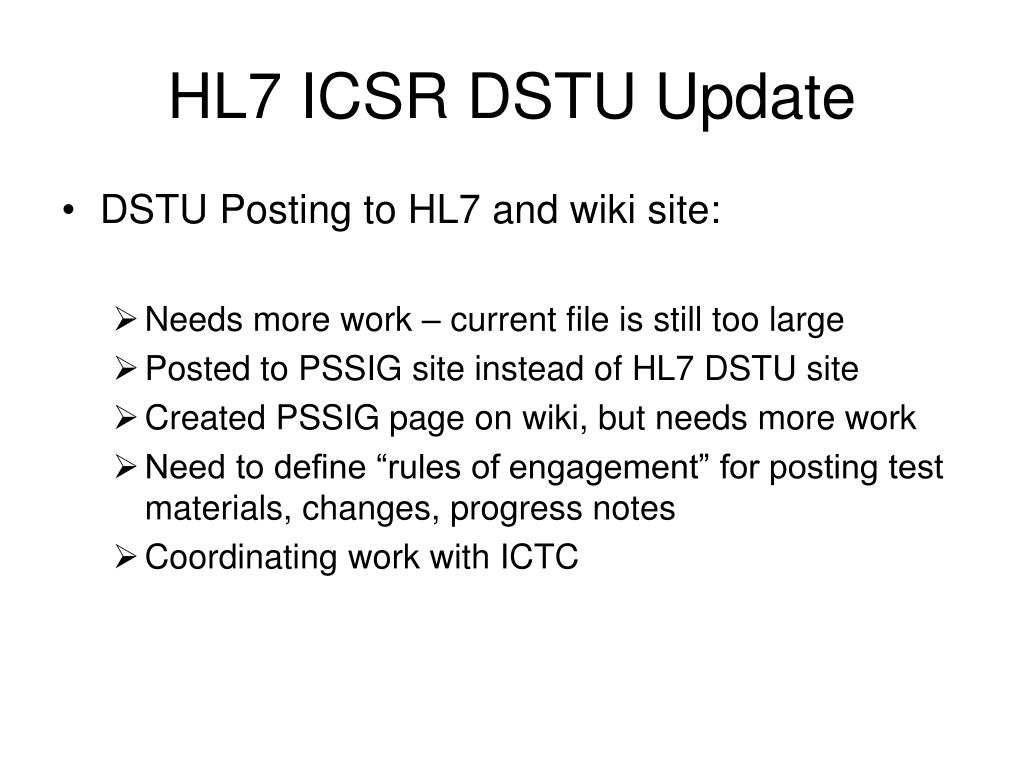 HL7 ICSR DSTU Update

• DSTU Posting to HL7 and wiki site:

➢ Needs more work – current file is still too large
➢ Posted to PSSIG site instead of HL7 DSTU site
➢ Created PSSIG page on wiki, but needs more work
➢ Need to define “rules of engagement” for posting test materials, changes, progress notes
➢ Coordinating work with ICTC